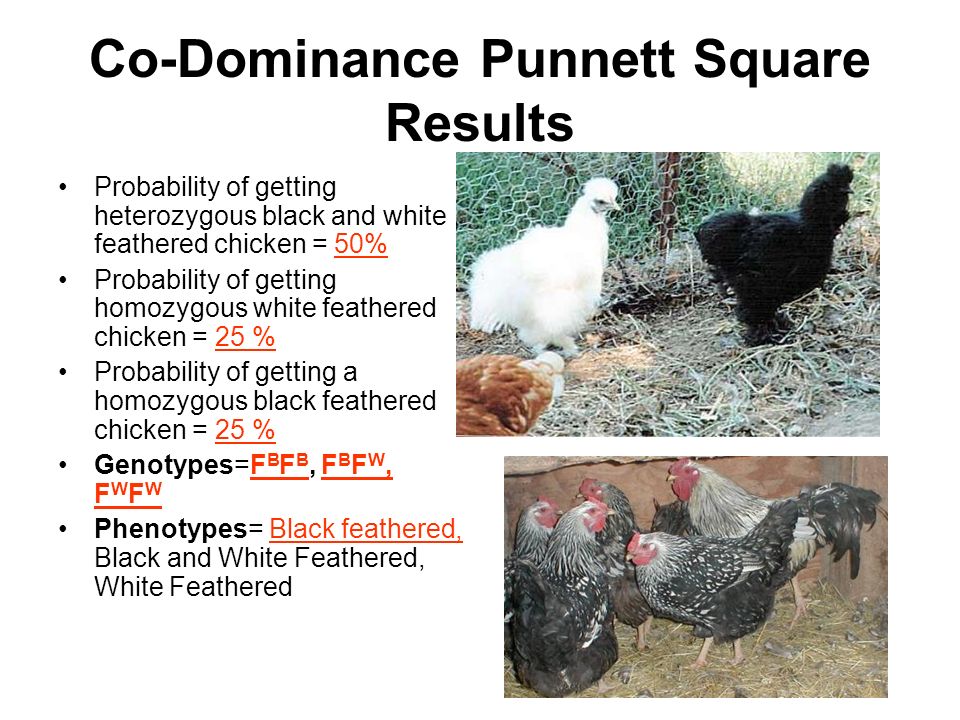 Co-Dominance Punnett Square Results

• Probability of getting heterozygous black and white feathered chicken = 50%
• Probability of getting homozygous white feathered chicken = 25 %
• Probability of getting a homozygous black feathered chicken = 25 %
• Genotypes=$F^BF^B$, $F^BF^W$, $F^WF^W$
• Phenotypes= Black feathered, Black and White Feathered, White Feathered